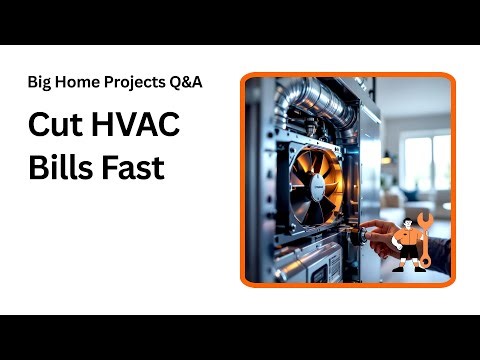 Big Home Projects Q&A

Cut HVAC Bills Fast